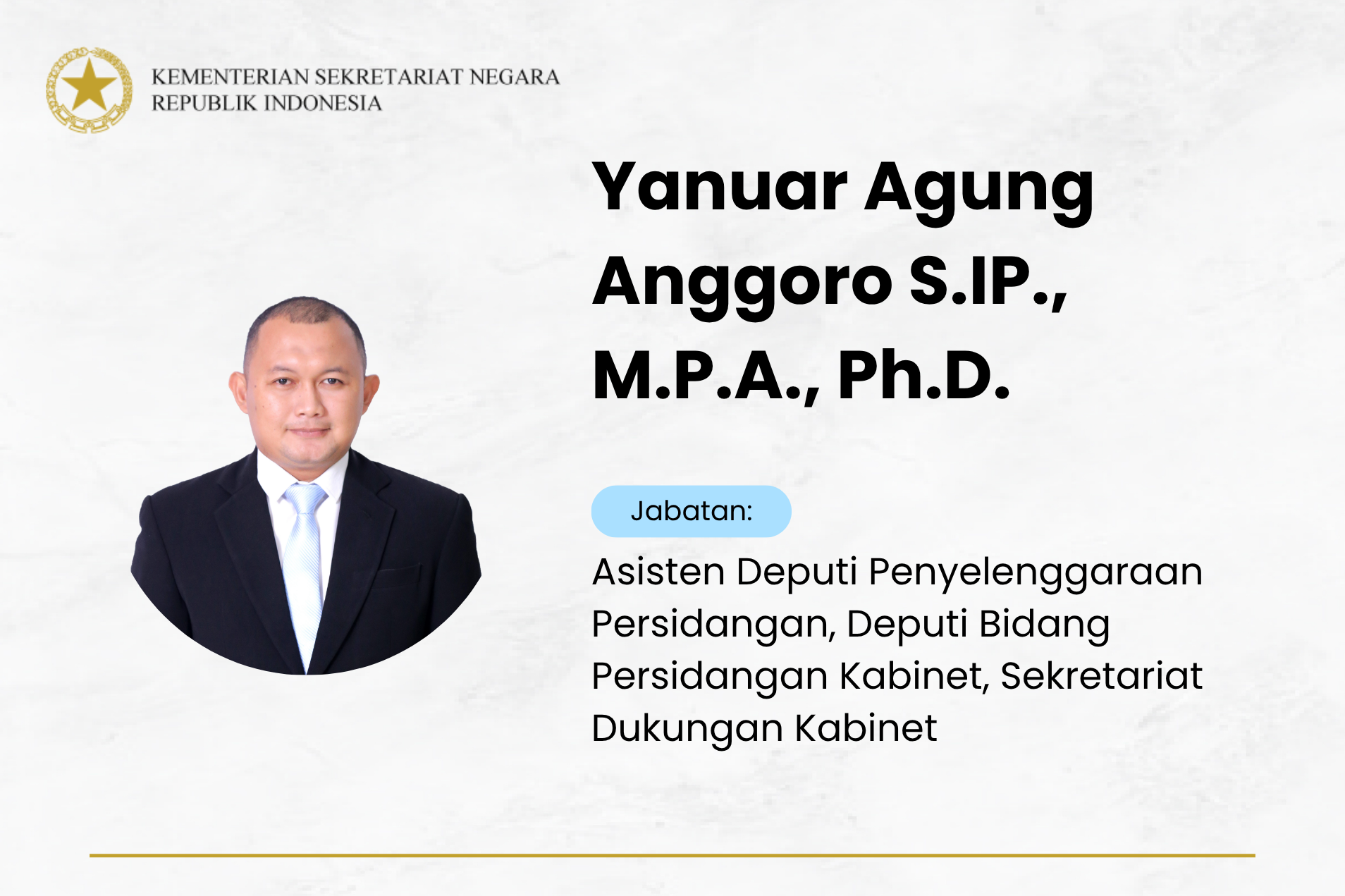 KEMENTERIAN SEKRETARIAT NEGARA
REPUBLIK INDONESIA

Yanuar Agung Anggoro S.IP., M.P.A., Ph.D.

Jabatan:

Asisten Deputi Penyelenggaraan Persidangan, Deputi Bidang Persidangan Kabinet, Sekretariat Dukungan Kabinet